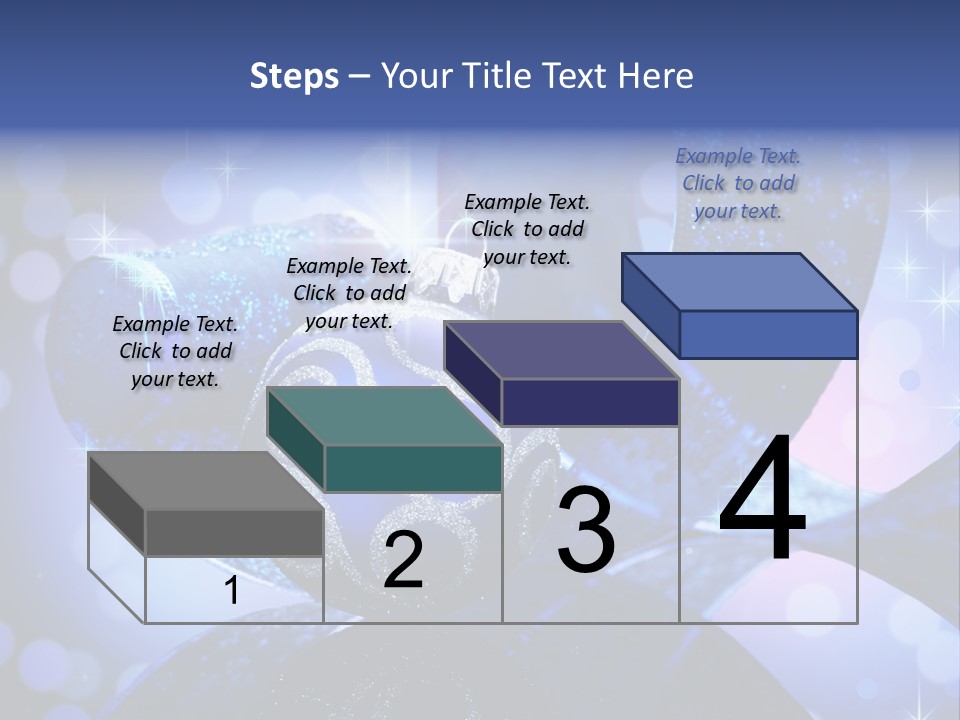 Steps – Your Title Text Here

Example Text. Click to add your text.

Example Text. Click to add your text.

Example Text. Click to add your text.

Example Text. Click to add your text.

1

2

3

4